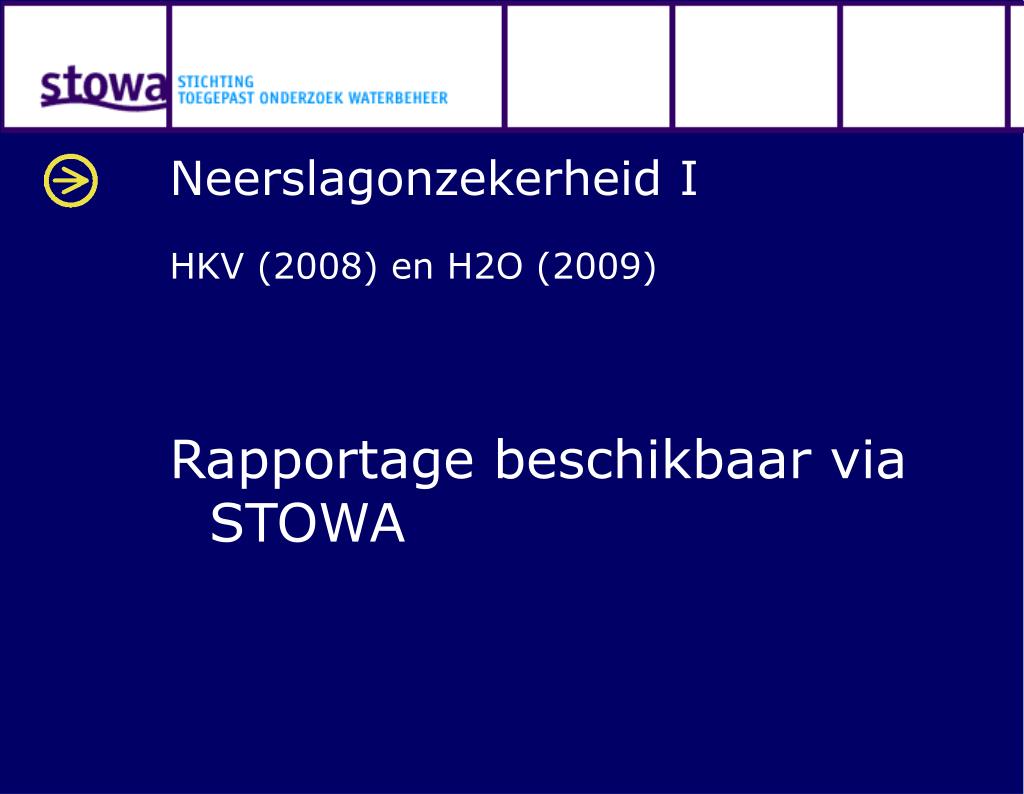 stowa STICHTING TOEGEPAST ONDERZOEK WATERBEHEER

Neerslagonzekerheid I

HKV (2008) en H2O (2009)

Rapportage beschikbaar via STOWA